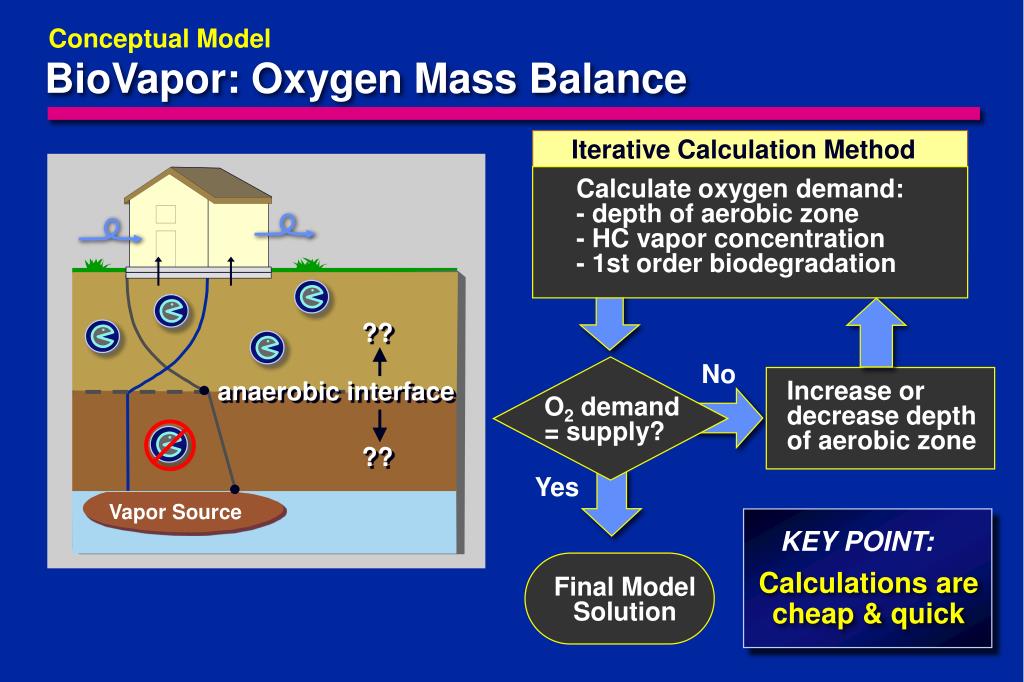 Conceptual Model
BioVapor: Oxygen Mass Balance

??
anaerobic interface
??
Vapor Source

Iterative Calculation Method

Calculate oxygen demand:
- depth of aerobic zone
- HC vapor concentration
- 1st order biodegradation

$O_2$ demand = supply?

No

Increase or decrease depth of aerobic zone

Yes

Final Model Solution

KEY POINT:
Calculations are cheap & quick